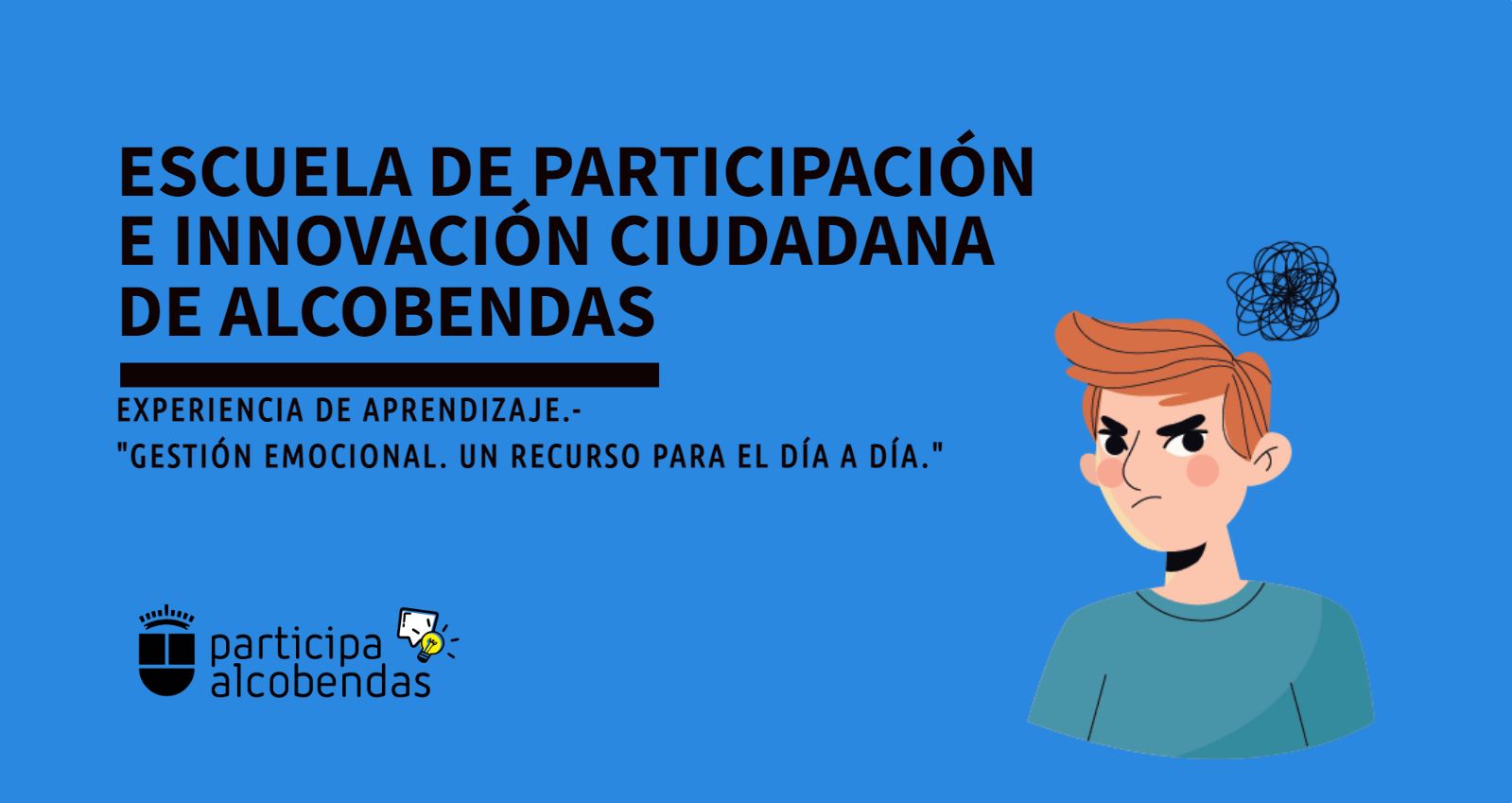 ESCUELA DE PARTICIPACIÓN E INNOVACIÓN CIUDADANA DE ALCOBENDAS

EXPERIENCIA DE APRENDIZAJE.-
"GESTIÓN EMOCIONAL. UN RECURSO PARA EL DÍA A DÍA."

participa
alcobendas